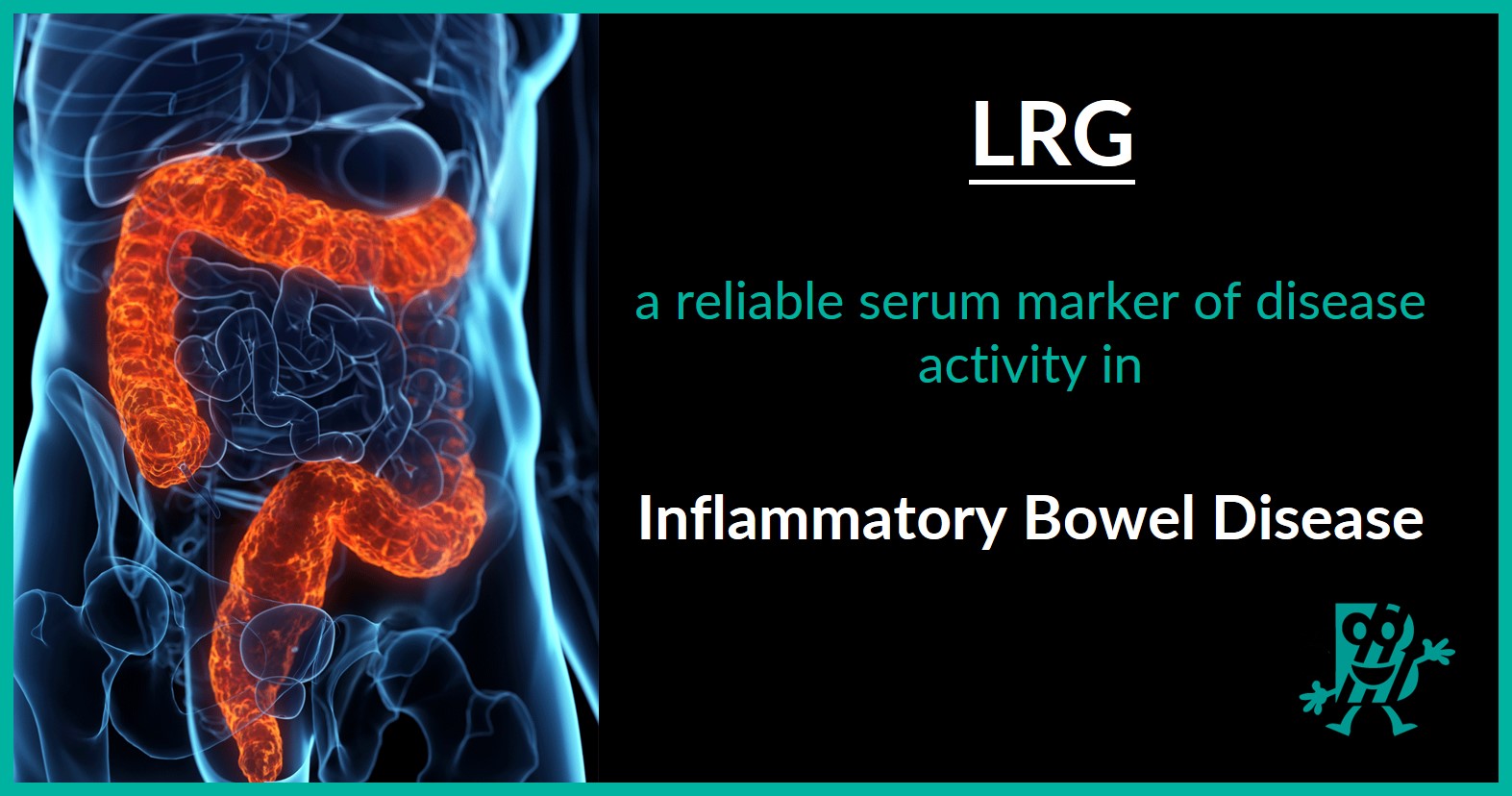 LRG

a reliable serum marker of disease activity in

Inflammatory Bowel Disease